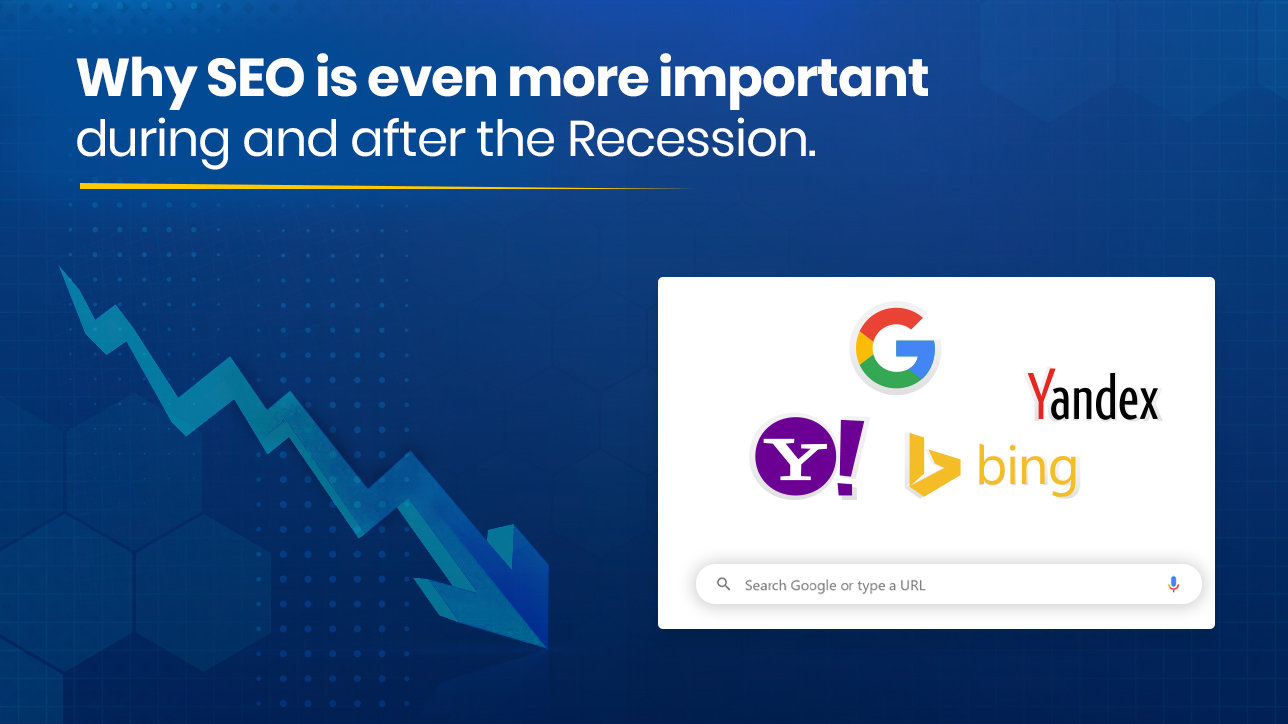 Why SEO is even more important during and after the Recession.

G

Yandex

Y!

bing

Search Google or type a URL